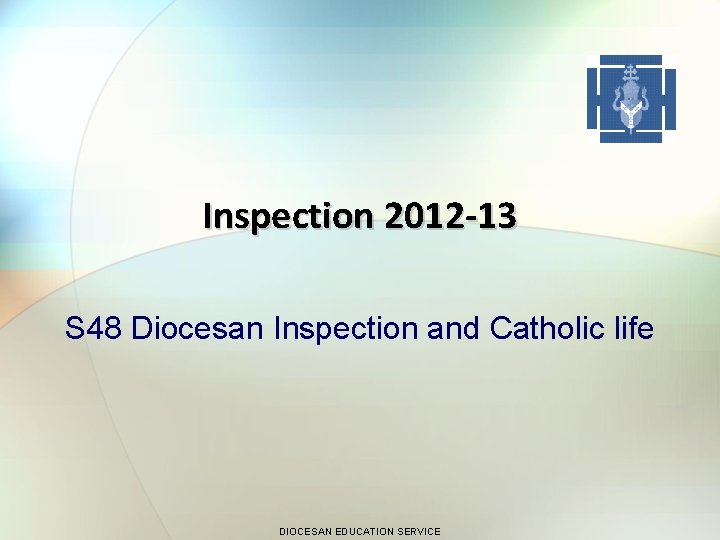 Inspection 2012-13

S48 Diocesan Inspection and Catholic life

DIOCESAN EDUCATION SERVICE